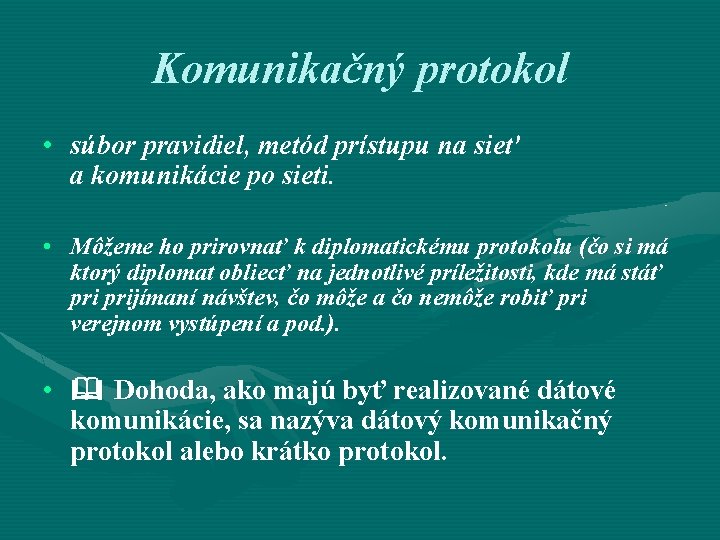 Komunikačný protokol

• súbor pravidiel, metód prístupu na sieť a komunikácie po sieti.

• Môžeme ho prirovnať k diplomatickému protokolu (čo si má ktorý diplomat obliecť na jednotlivé príležitosti, kde má stáť pri prijímaní návštev, čo môže a čo nemôže robiť pri verejnom vystúpení a pod.).

• 🕮 Dohoda, ako majú byť realizované dátové komunikácie, sa nazýva dátový komunikačný protokol alebo krátko protokol.